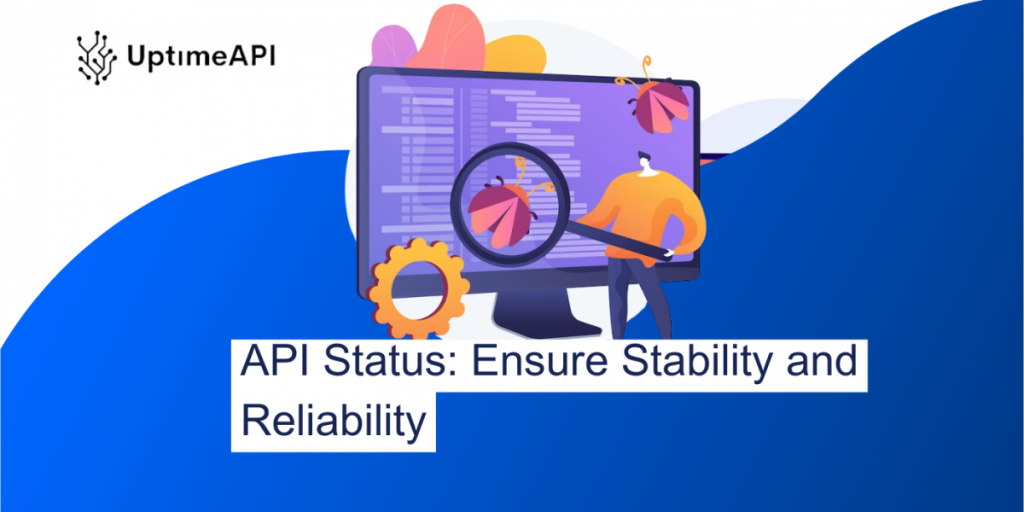 UptimeAPI

API Status: Ensure Stability and Reliability